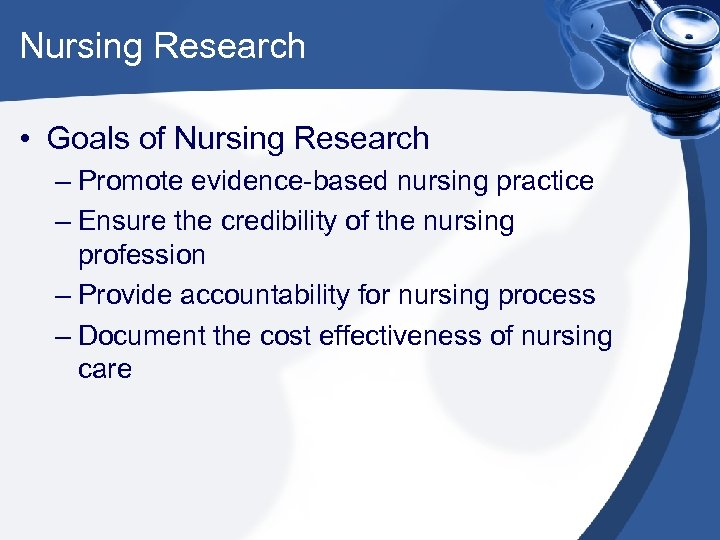 Nursing Research

• Goals of Nursing Research
– Promote evidence-based nursing practice
– Ensure the credibility of the nursing profession
– Provide accountability for nursing process
– Document the cost effectiveness of nursing care